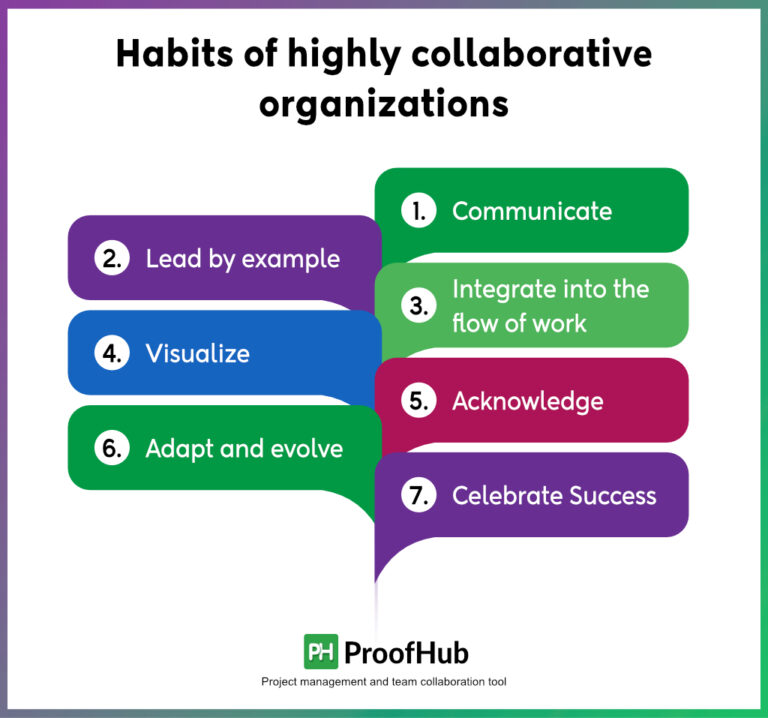 Habits of highly collaborative organizations

1. Communicate

2. Lead by example

3. Integrate into the flow of work

4. Visualize

5. Acknowledge

6. Adapt and evolve

7. Celebrate Success

PH ProofHub

Project management and team collaboration tool